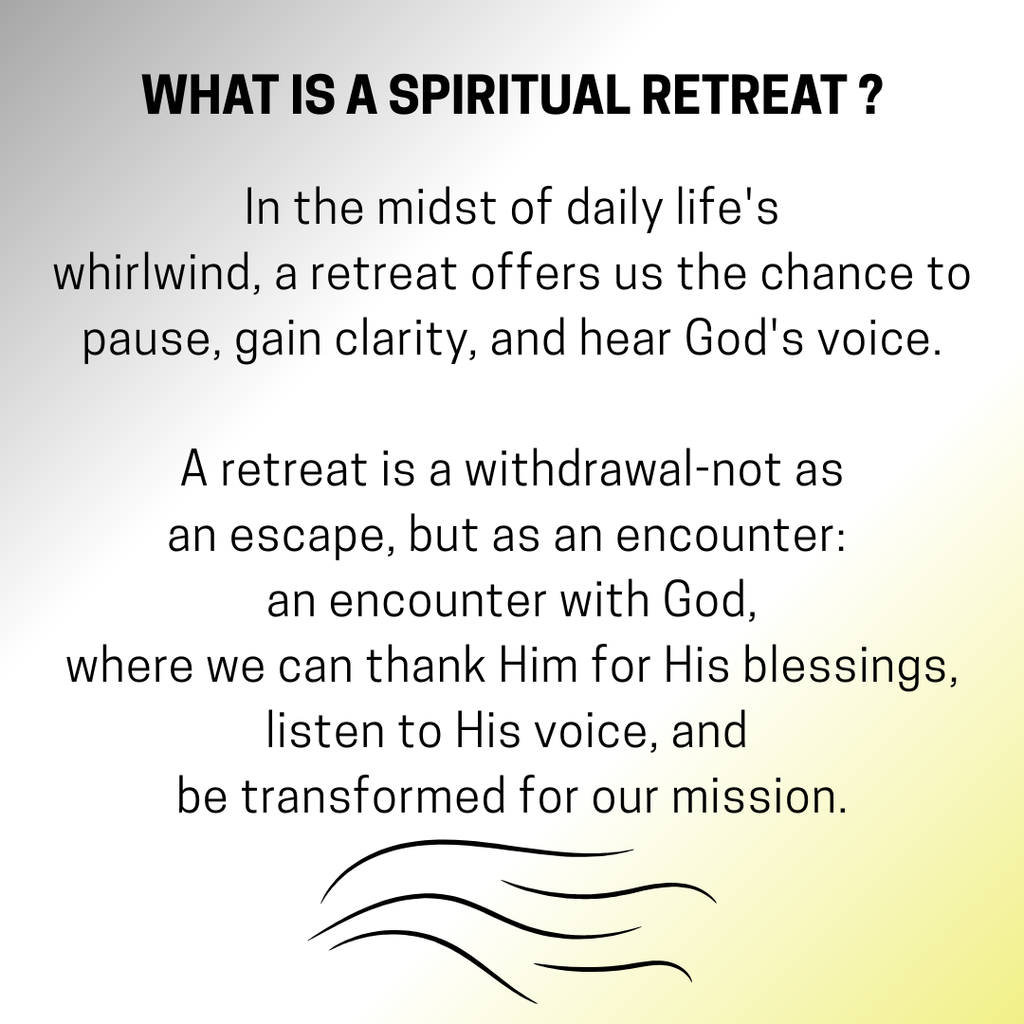 WHAT IS A SPIRITUAL RETREAT ?

In the midst of daily life's whirlwind, a retreat offers us the chance to pause, gain clarity, and hear God's voice.

A retreat is a withdrawal-not as an escape, but as an encounter: an encounter with God, where we can thank Him for His blessings, listen to His voice, and be transformed for our mission.